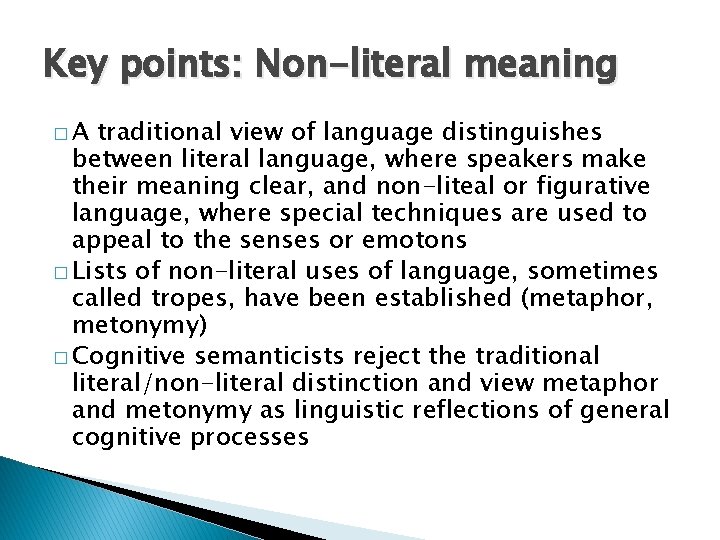 Key points: Non-literal meaning

□ A traditional view of language distinguishes between literal language, where speakers make their meaning clear, and non-liteal or figurative language, where special techniques are used to appeal to the senses or emotons

□ Lists of non-literal uses of language, sometimes called tropes, have been established (metaphor, metonymy)

□ Cognitive semanticists reject the traditional literal/non-literal distinction and view metaphor and metonymy as linguistic reflections of general cognitive processes